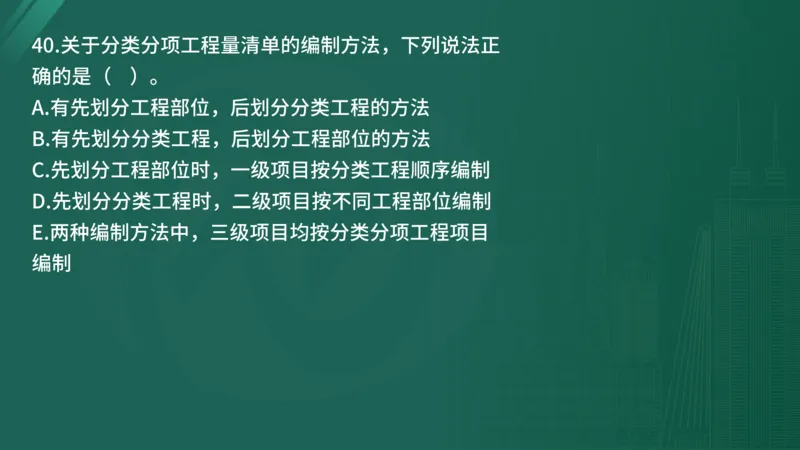 40.关于分类分项工程量清单的编制方法，下列说法正确的是（　）。
A.有先划分工程部位，后划分分类工程的方法
B.有先划分分类工程，后划分工程部位的方法
C.先划分工程部位时，一级项目按分类工程顺序编制
D.先划分分类工程时，二级项目按不同工程部位编制
E.两种编制方法中，三级项目均按分类分项工程项目编制